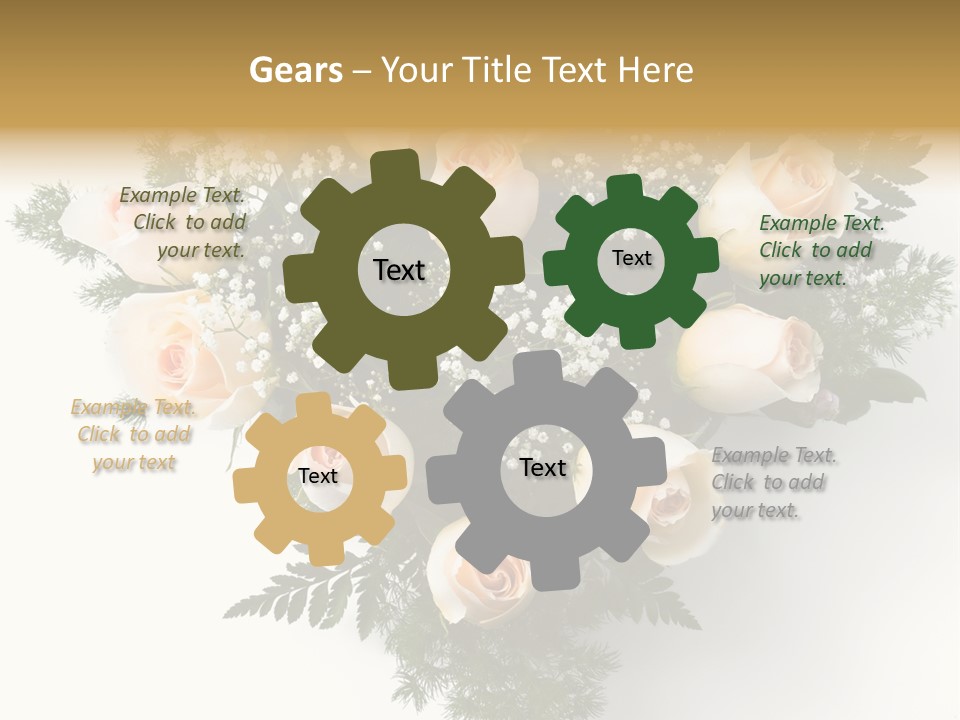 Gears – Your Title Text Here

Example Text. Click to add your text.

Text

Text

Example Text. Click to add your text.

Example Text. Click to add your text

Text

Text

Example Text. Click to add your text.